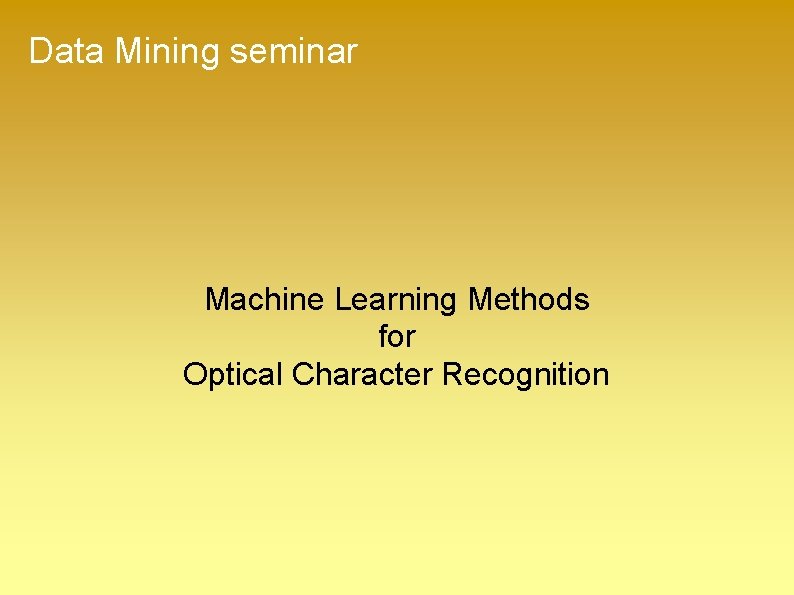 Data Mining seminar

Machine Learning Methods
for
Optical Character Recognition